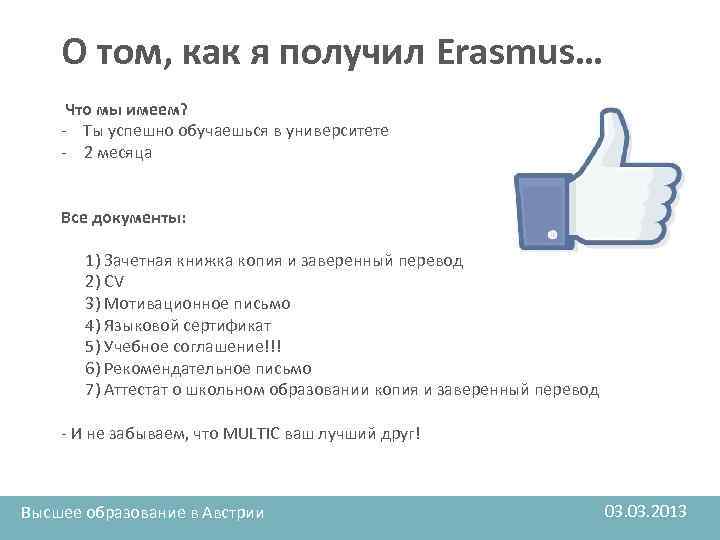 О том, как я получил Erasmus…

Что мы имеем?
- Ты успешно обучаешься в университете
- 2 месяца

Все документы:

1) Зачетная книжка копия и заверенный перевод
2) CV
3) Мотивационное письмо
4) Языковой сертификат
5) Учебное соглашение!!!
6) Рекомендательное письмо
7) Аттестат о школьном образовании копия и заверенный перевод

- И не забываем, что MULTIC ваш лучший друг!

Высшее образование в Австрии

03.03.2013